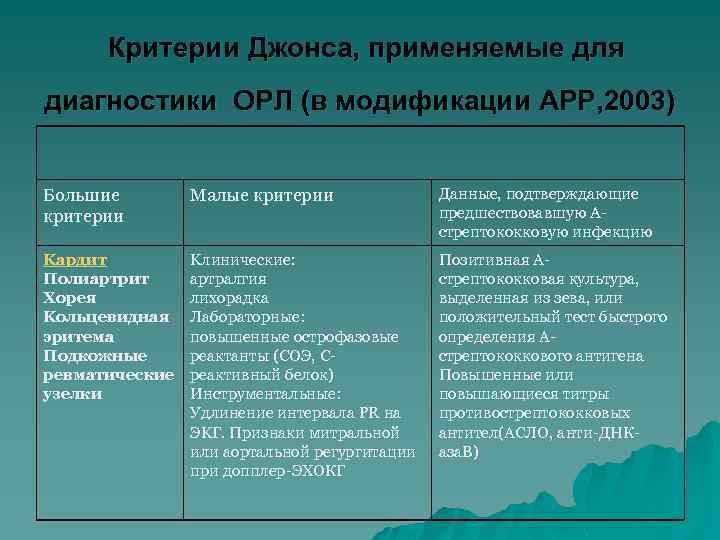 Критерии Джонса, применяемые для диагностики ОРЛ (в модификации АРР,2003)

| | | |
|---|---|---|
| Большие критерии | Малые критерии | Данные, подтверждающие предшествовавшую А-стрептококковую инфекцию |
| Кардит Полиартрит Хорея Кольцевидная эритема Подкожные ревматические узелки | Клинические: артралгия лихорадка Лабораторные: повышенные острофазовые реактанты (СОЭ, С-реактивный белок) Инструментальные: Удлинение интервала PR на ЭКГ. Признаки митральной или аортальной регургитации при допплер-ЭХОКГ | Позитивная А-стрептококковая культура, выделенная из зева, или положительный тест быстрого определения А-стрептококкового антигена Повышенные или повышающиеся титры противострептококковых антител(АСЛО, анти-ДНК-азаВ) |